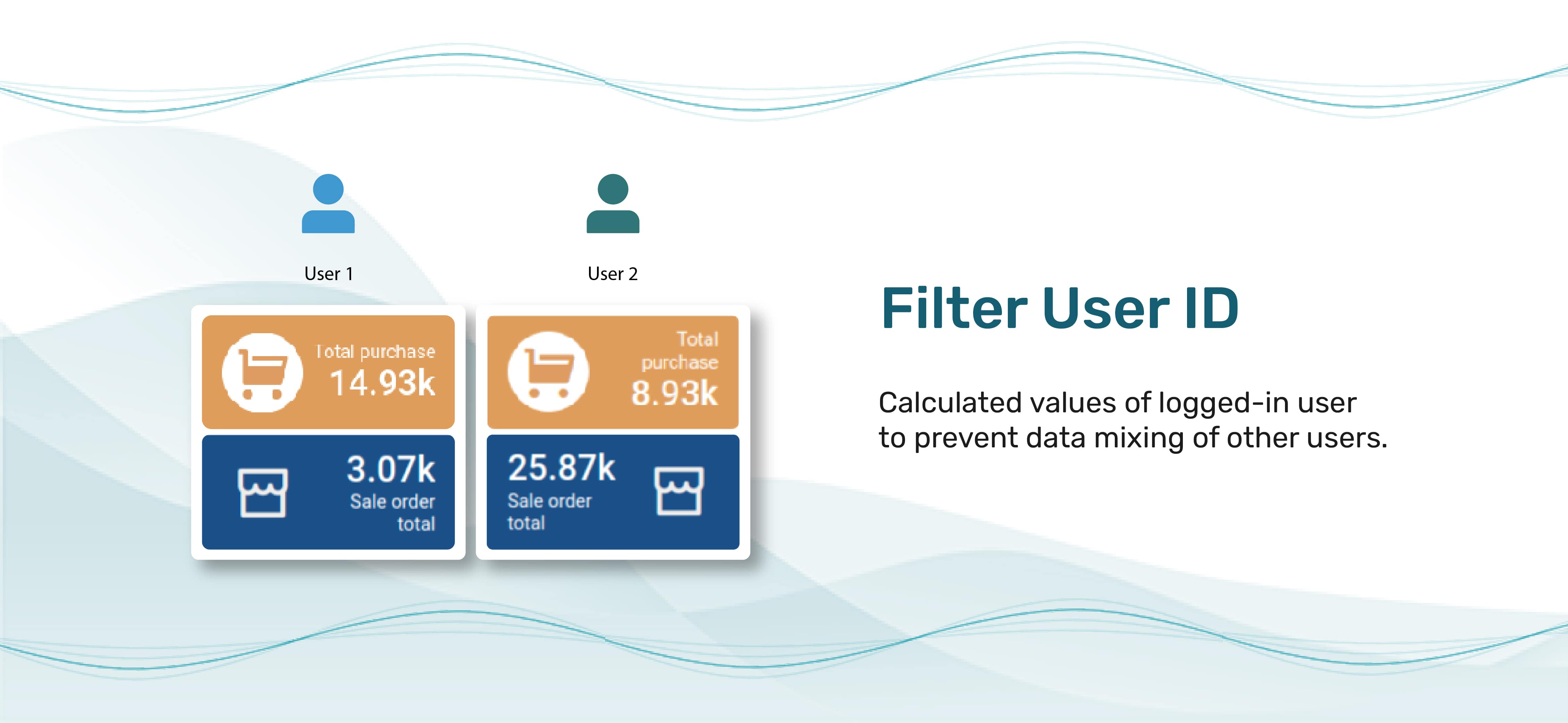 User 1

Total purchase
14.93k

3.07k
Sale order total

User 2

Total purchase
8.93k

25.87k
Sale order total

Filter User ID

Calculated values of logged-in user to prevent data mixing of other users.